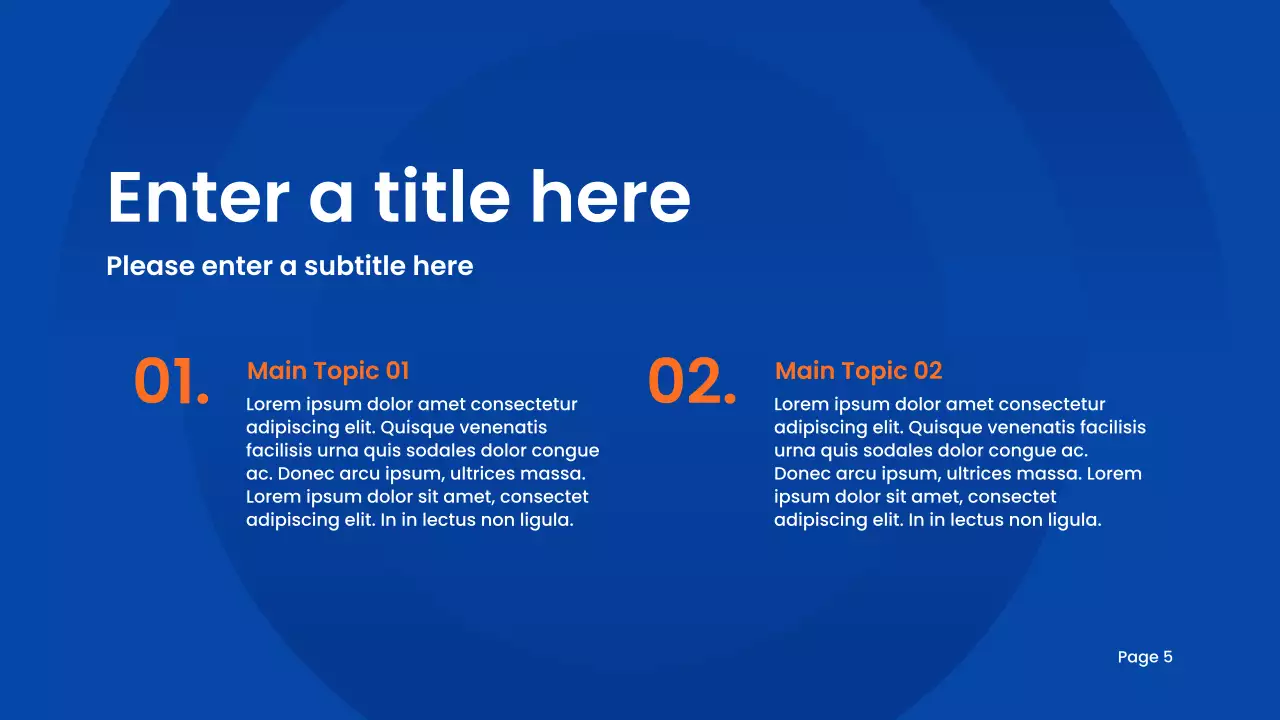 Enter a title here

Please enter a subtitle here

01.

Main Topic 01

Lorem ipsum dolor amet consectetur adipiscing elit. Quisque venenatis facilisis urna quis sodales dolor congue ac. Donec arcu ipsum, ultrices massa. Lorem ipsum dolor sit amet, consectet adipiscing elit. In in lectus non ligula.

02.

Main Topic 02

Lorem ipsum dolor amet consectetur adipiscing elit. Quisque venenatis facilisis urna quis sodales dolor congue ac. Donec arcu ipsum, ultrices massa. Lorem ipsum dolor sit amet, consectet adipiscing elit. In in lectus non ligula.

Page 5